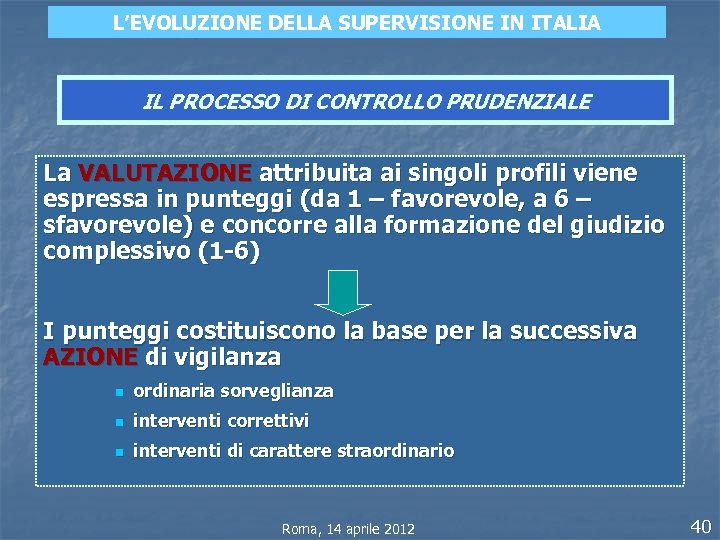 L'EVOLUZIONE DELLA SUPERVISIONE IN ITALIA

IL PROCESSO DI CONTROLLO PRUDENZIALE

La VALUTAZIONE attribuita ai singoli profili viene espressa in punteggi (da 1 – favorevole, a 6 – sfavorevole) e concorre alla formazione del giudizio complessivo (1-6)

I punteggi costituiscono la base per la successiva AZIONE di vigilanza

- ordinaria sorveglianza
- interventi correttivi
- interventi di carattere straordinario

Roma, 14 aprile 2012

40